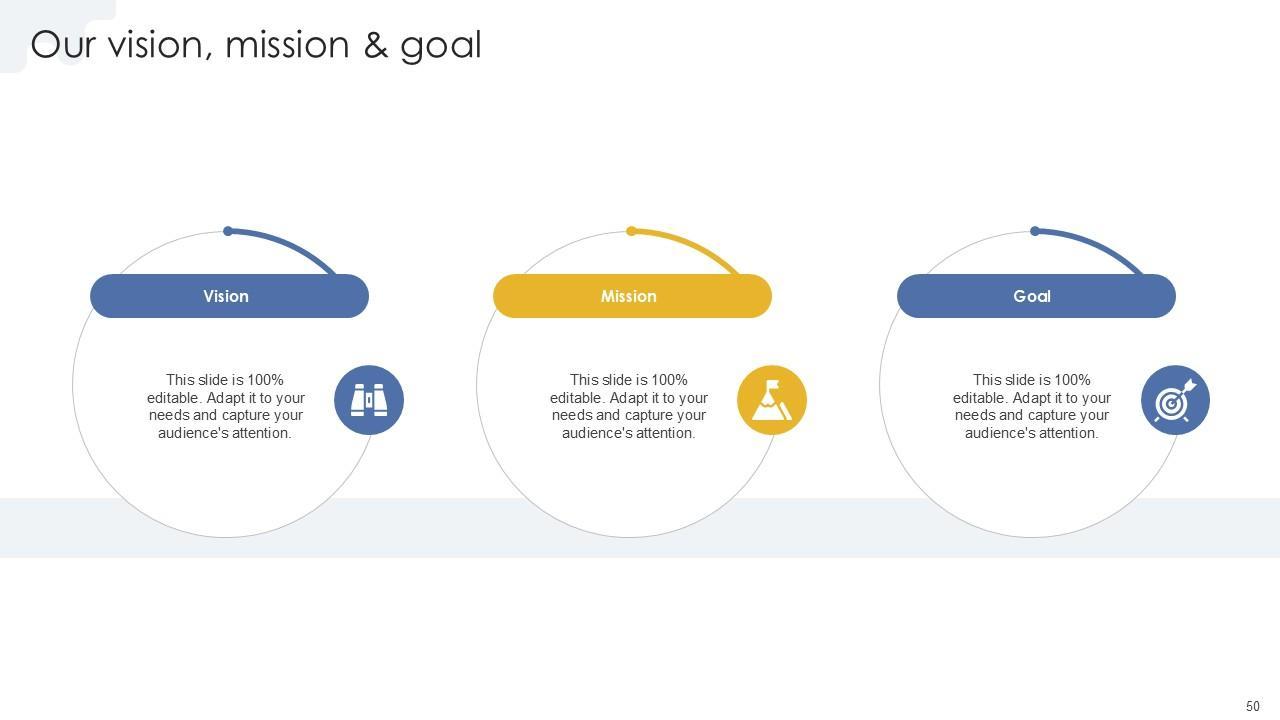 Our vision, mission & goal

Vision

This slide is 100% editable. Adapt it to your needs and capture your audience's attention.

Mission

This slide is 100% editable. Adapt it to your needs and capture your audience's attention.

Goal

This slide is 100% editable. Adapt it to your needs and capture your audience's attention.

50